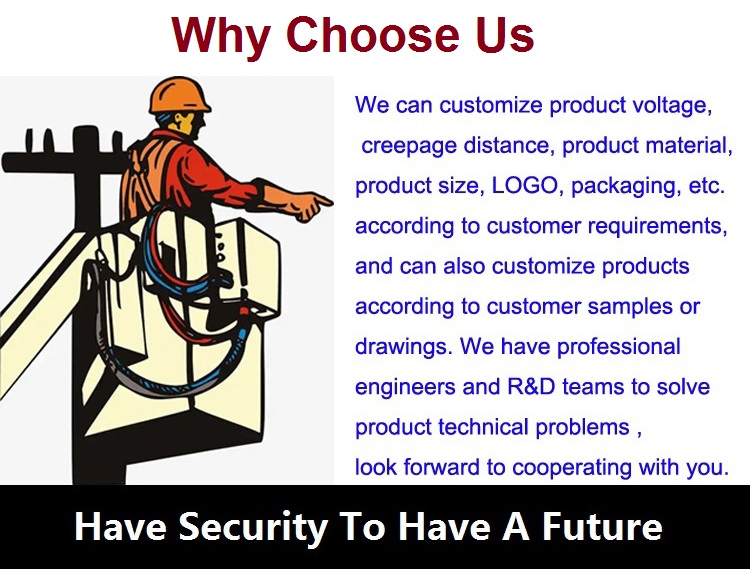 Why Choose Us

We can customize product voltage, creepage distance, product material, product size, LOGO, packaging, etc. according to customer requirements, and can also customize products according to customer samples or drawings. We have professional engineers and R&D teams to solve product technical problems , look forward to cooperating with you.

Have Security To Have A Future